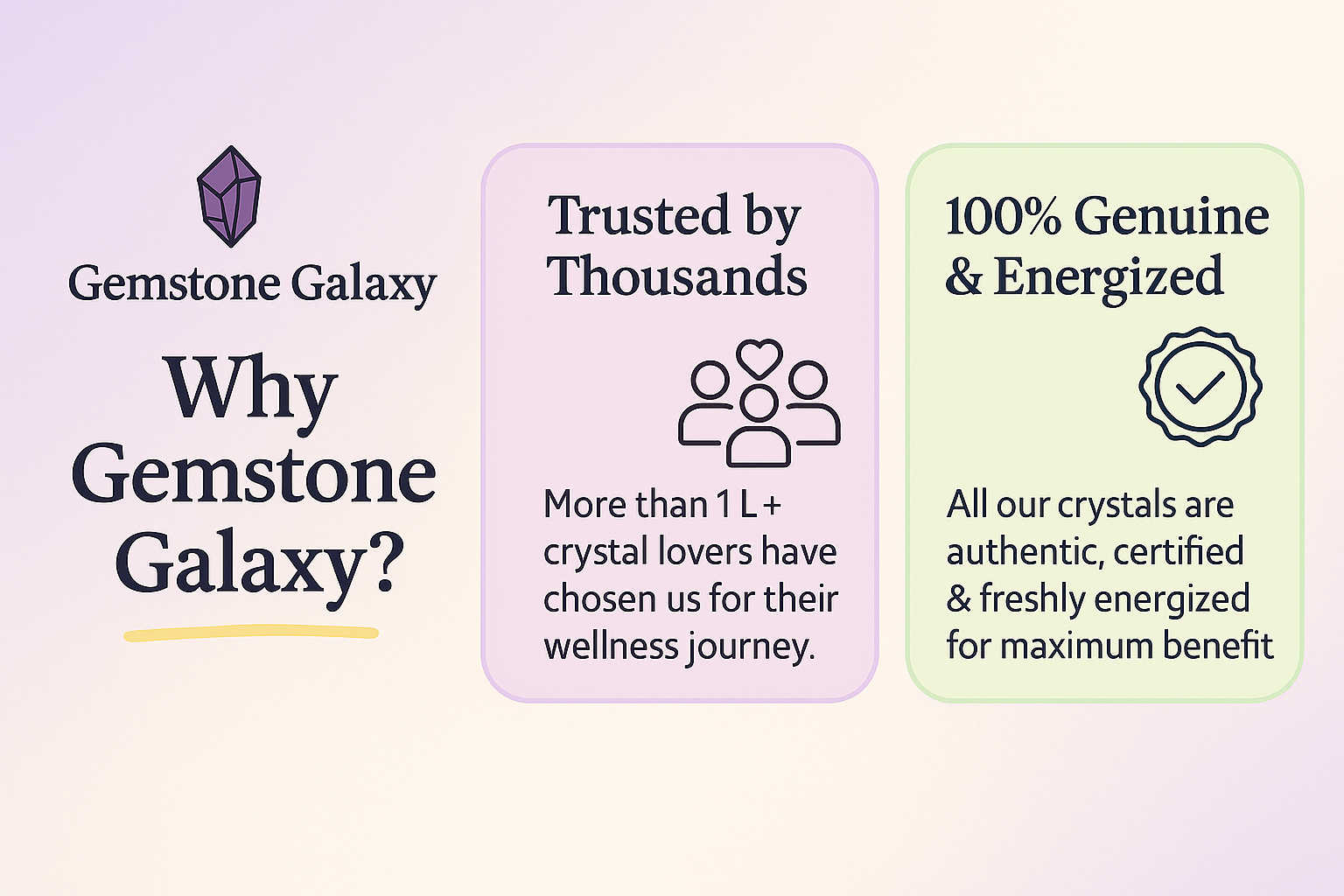 Gemstone Galaxy

Why Gemstone Galaxy?

Trusted by Thousands

More than 1 L+ crystal lovers have chosen us for their wellness journey.

100% Genuine & Energized

All our crystals are authentic, certified & freshly energized for maximum benefit